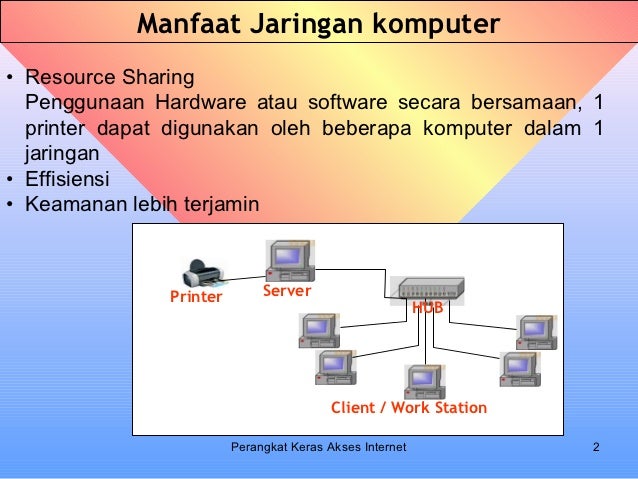 Manfaat Jaringan komputer

• Resource Sharing
Penggunaan Hardware atau software secara bersamaan, 1 printer dapat digunakan oleh beberapa komputer dalam 1 jaringan
• Effisiensi
• Keamanan lebih terjamin

Printer
Server
HUB
Client / Work Station

Perangkat Keras Akses Internet
2